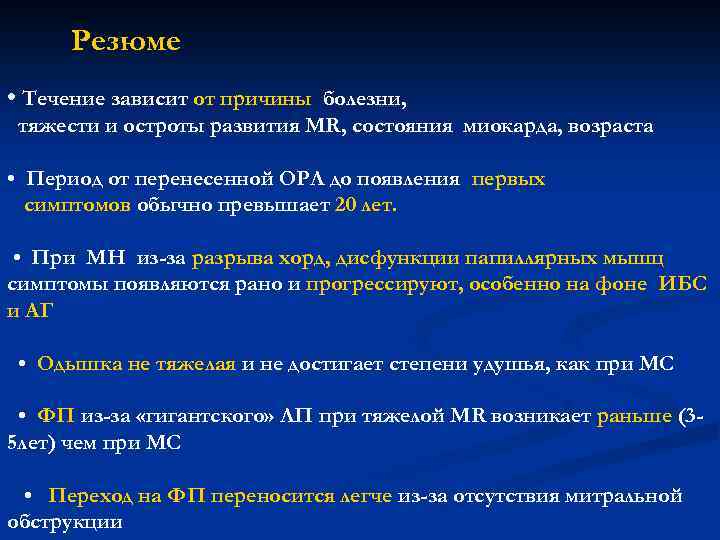 Резюме

• Течение зависит от причины болезни, тяжести и остроты развития MR, состояния миокарда, возраста

• Период от перенесенной ОРЛ до появления первых симптомов обычно превышает 20 лет.

• При МН из-за разрыва хорд, дисфункции папиллярных мышц симптомы появляются рано и прогрессируют, особенно на фоне ИБС и АГ

• Одышка не тяжелая и не достигает степени удушья, как при МС

• ФП из-за «гигантского» ЛП при тяжелой MR возникает раньше (3-5лет) чем при МС

• Переход на ФП переносится легче из-за отсутствия митральной обструкции